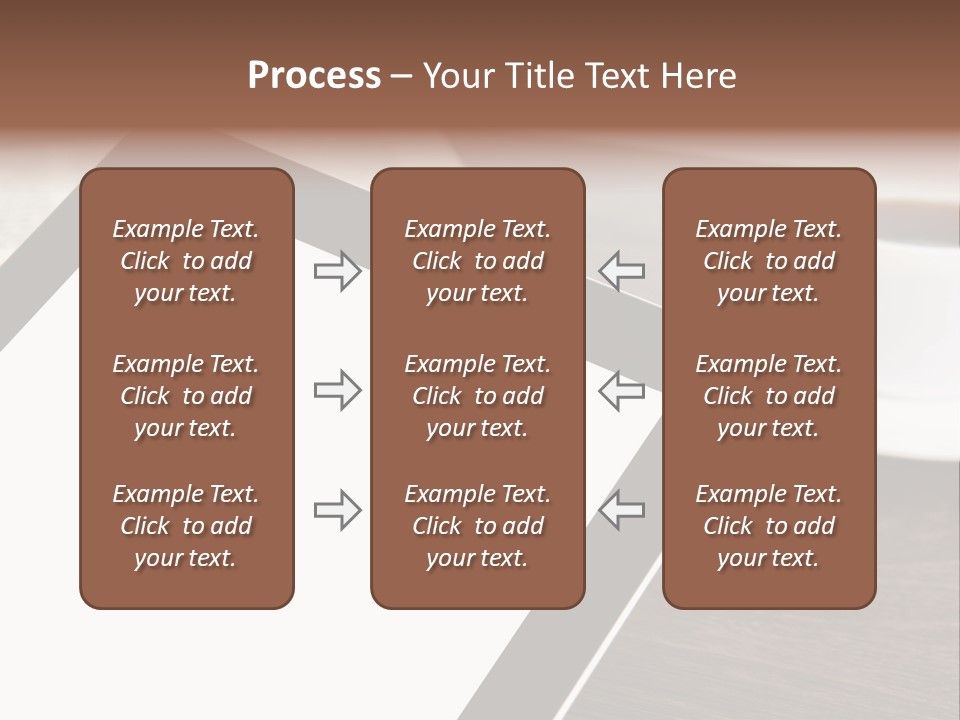 Process – Your Title Text Here

Example Text. Click to add your text.

Example Text. Click to add your text.

Example Text. Click to add your text.

Example Text. Click to add your text.

Example Text. Click to add your text.

Example Text. Click to add your text.

Example Text. Click to add your text.

Example Text. Click to add your text.

Example Text. Click to add your text.